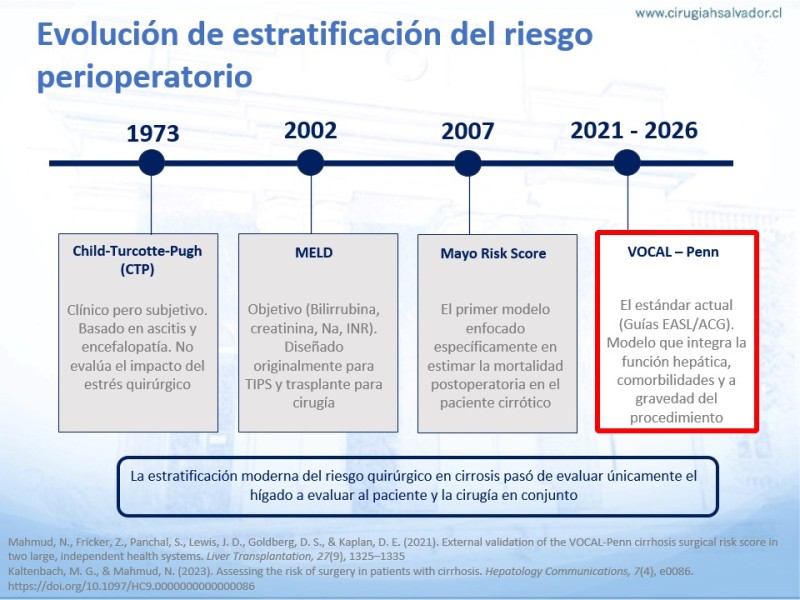 www.cirugiahsalvador.cl

Evolución de estratificación del riesgo perioperatorio

1973

2002

2007

2021 - 2026

Child-Turcotte-Pugh (CTP)

Clínico pero subjetivo. Basado en ascitis y encefalopatía. No evalúa el impacto del estrés quirúrgico

MELD

Objetivo (Bilirrubina, creatinina, Na, INR). Diseñado originalmente para TIPS y trasplante para cirugía

Mayo Risk Score

El primer modelo enfocado específicamente en estimar la mortalidad postoperatoria en el paciente cirrótico

VOCAL – Penn

El estándar actual (Guías EASL/ACG). Modelo que integra la función hepática, comorbilidades y a gravedad del procedimiento

La estratificación moderna del riesgo quirúrgico en cirrosis pasó de evaluar únicamente el hígado a evaluar al paciente y la cirugía en conjunto

Mahmud, N., Fricker, Z., Panchal, S., Lewis, J. D., Goldberg, D. S., & Kaplan, D. E. (2021). External validation of the VOCAL-Penn cirrhosis surgical risk score in two large, independent health systems. Liver Transplantation, 27(9), 1325–1335
Kaltenbach, M. G., & Mahmud, N. (2023). Assessing the risk of surgery in patients with cirrhosis. Hepatology Communications, 7(4), e0086. https://doi.org/10.1097/HC9.0000000000000086